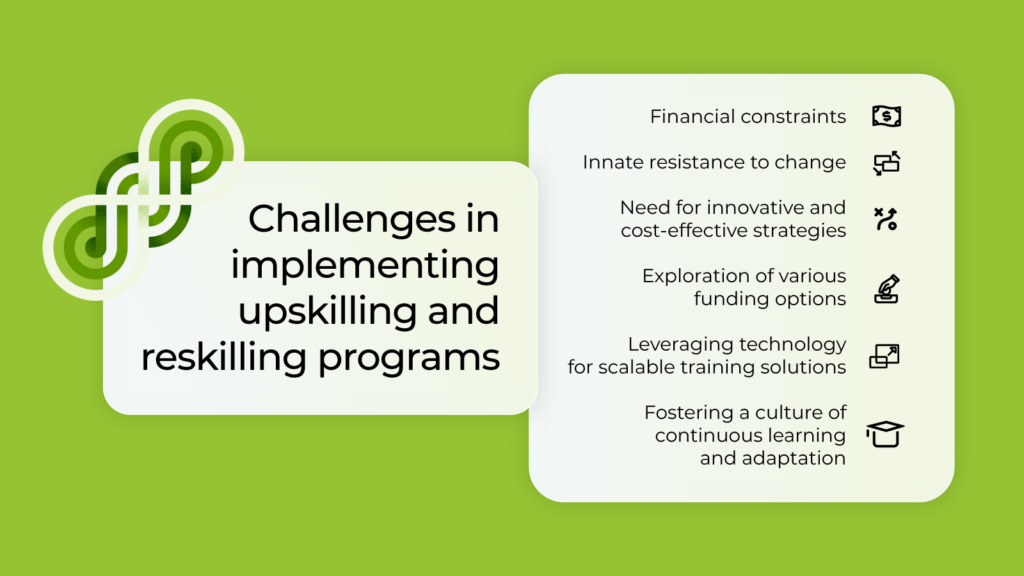 Challenges in implementing upskilling and reskilling programs

Financial constraints

Innate resistance to change

Need for innovative and cost-effective strategies

Exploration of various funding options

Leveraging technology for scalable training solutions

Fostering a culture of continuous learning and adaptation